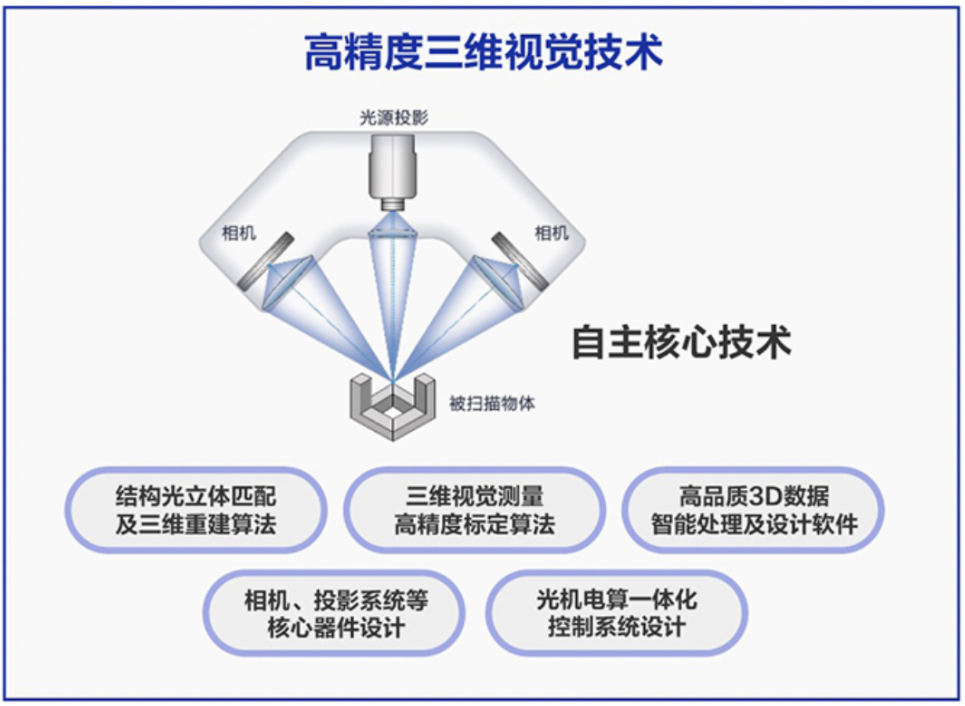 高精度三维视觉技术

光源投影

相机

相机

自主核心技术

被扫描物体

结构光立体匹配及三维重建算法

三维视觉测量高精度标定算法

高品质3D数据智能处理及设计软件

相机、投影系统等核心器件设计

光机电算一体化控制系统设计